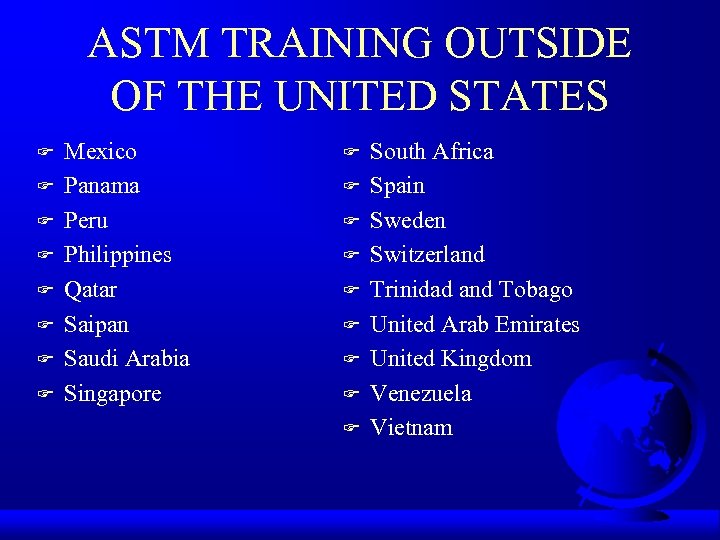 ASTM TRAINING OUTSIDE OF THE UNITED STATES

- Mexico
- Panama
- Peru
- Philippines
- Qatar
- Saipan
- Saudi Arabia
- Singapore

- South Africa
- Spain
- Sweden
- Switzerland
- Trinidad and Tobago
- United Arab Emirates
- United Kingdom
- Venezuela
- Vietnam